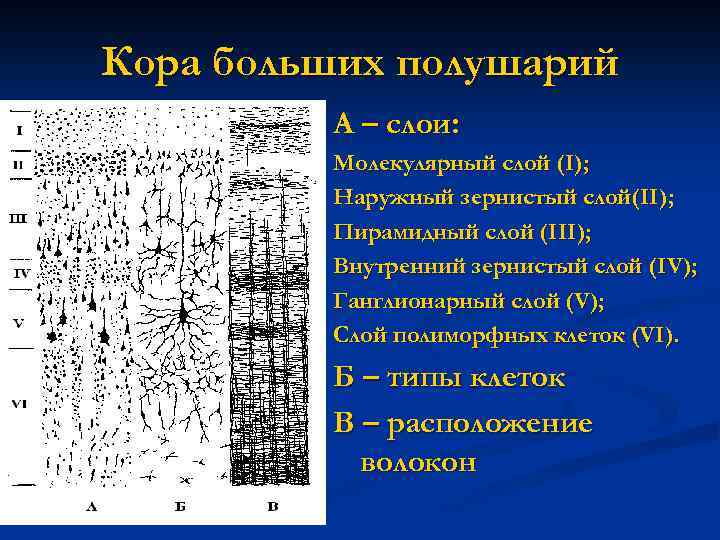 Кора больших полушарий

I
II
III
IV
V
VI

А
Б
В

А – слои:
Молекулярный слой (I);
Наружный зернистый слой(II);
Пирамидный слой (III);
Внутренний зернистый слой (IV);
Ганглионарный слой (V);
Слой полиморфных клеток (VI).

Б – типы клеток

В – расположение волокон